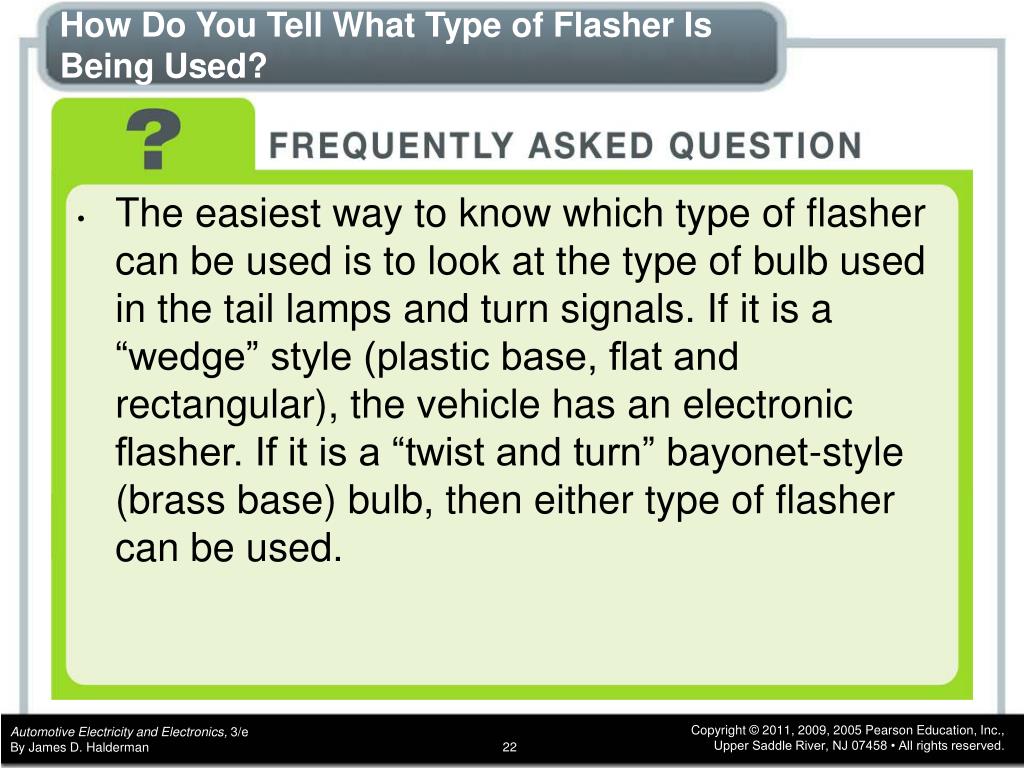 How Do You Tell What Type of Flasher Is Being Used?

?

FREQUENTLY ASKED QUESTION

• The easiest way to know which type of flasher can be used is to look at the type of bulb used in the tail lamps and turn signals. If it is a “wedge” style (plastic base, flat and rectangular), the vehicle has an electronic flasher. If it is a “twist and turn” bayonet-style (brass base) bulb, then either type of flasher can be used.

Automotive Electricity and Electronics, 3/e
By James D. Halderman

22

Copyright © 2011, 2009, 2005 Pearson Education, Inc., Upper Saddle River, NJ 07458 • All rights reserved.